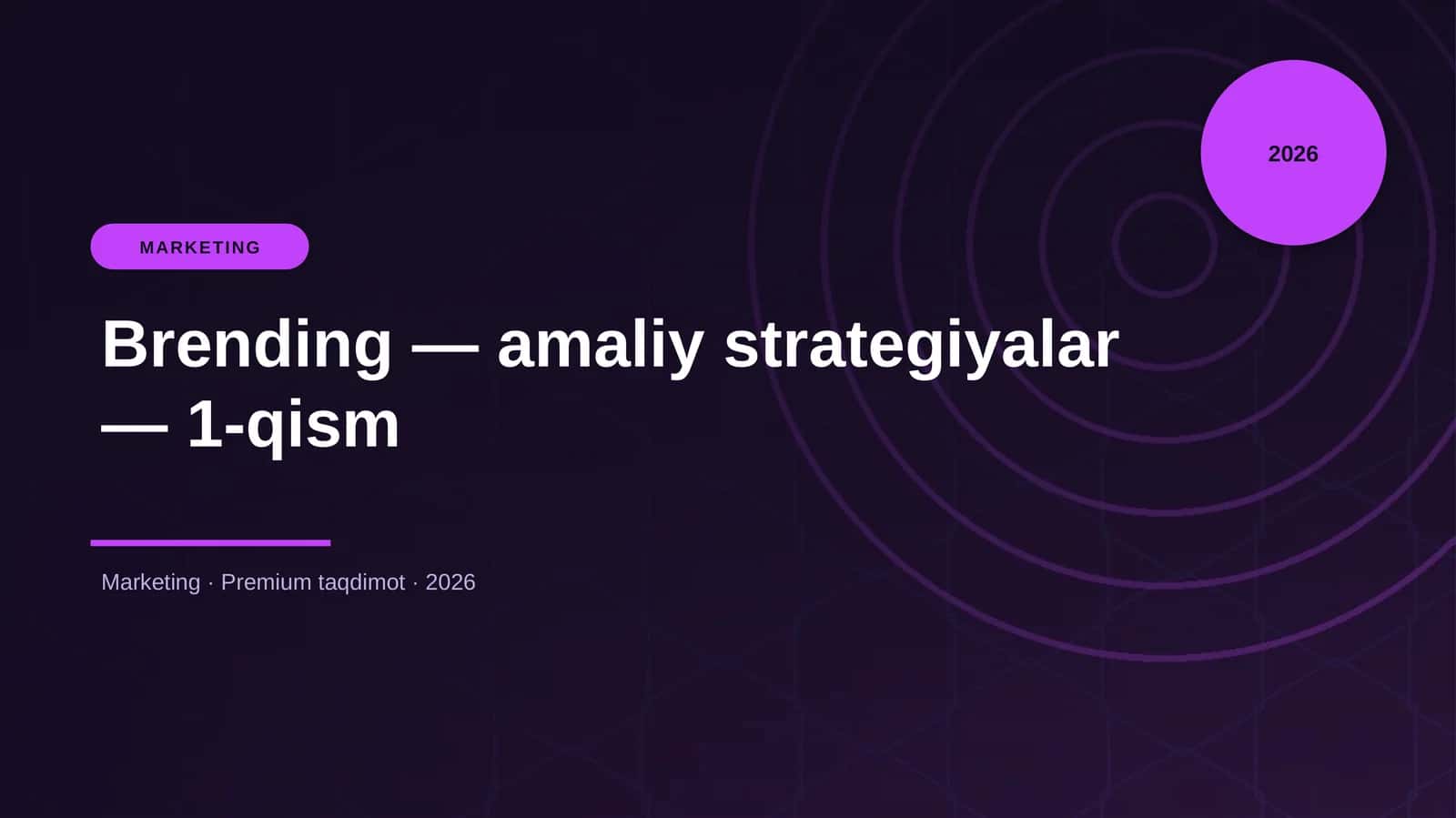 2026

MARKETING

Brending — amaliy strategiyalar — 1-qism

Marketing · Premium taqdimot · 2026